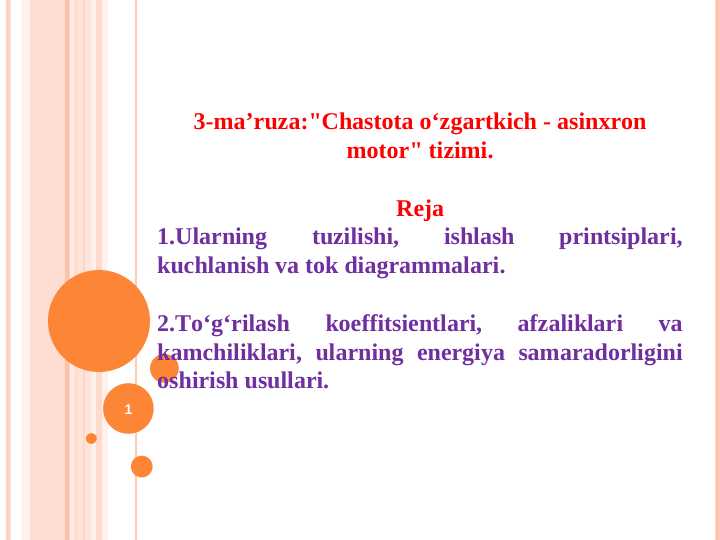 3-ma’ruza:"Chastota o‘zgartkich - asinxron motor" tizimi.

Reja

1.Ularning tuzilishi, ishlash printsiplari, kuchlanish va tok diagrammalari.

2.To‘g‘rilash koeffitsientlari, afzaliklari va kamchiliklari, ularning energiya samaradorligini oshirish usullari.

1